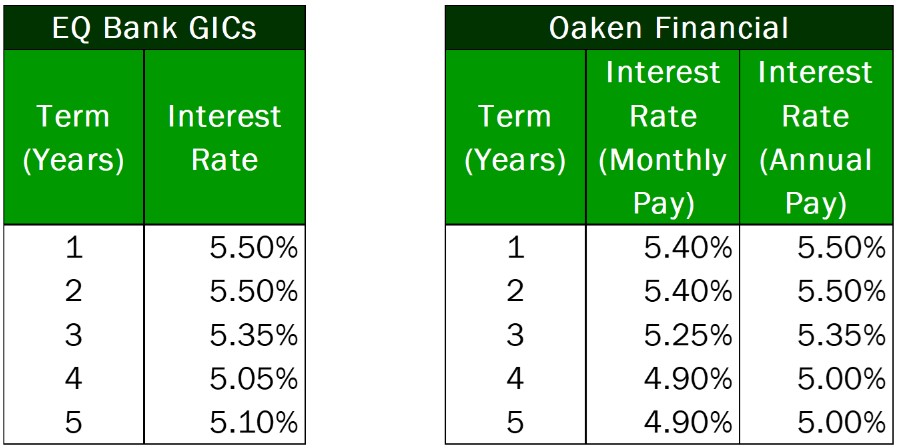 EQ Bank GICs

| Term (Years) | Interest Rate |
|---|---|
| 1 | 5.50% |
| 2 | 5.50% |
| 3 | 5.35% |
| 4 | 5.05% |
| 5 | 5.10% |

Oaken Financial

| Term (Years) | Interest Rate (Monthly Pay) | Interest Rate (Annual Pay) |
|---|---|---|
| 1 | 5.40% | 5.50% |
| 2 | 5.40% | 5.50% |
| 3 | 5.25% | 5.35% |
| 4 | 4.90% | 5.00% |
| 5 | 4.90% | 5.00% |